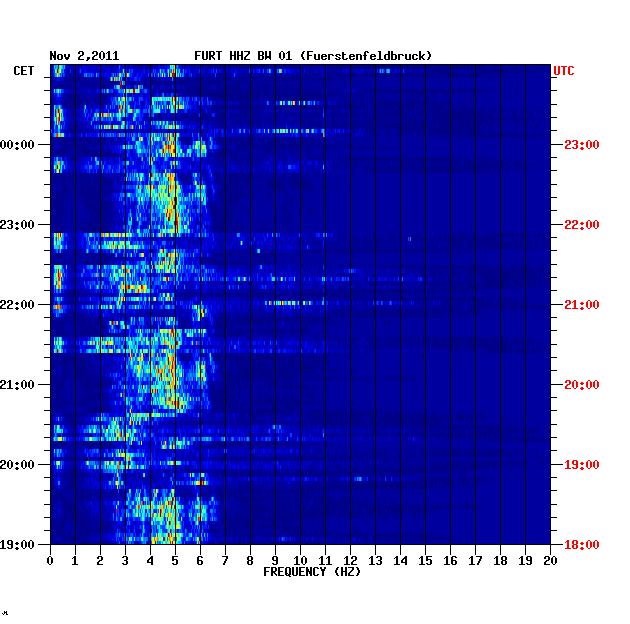 Nov 2,2011 FURT HHZ BW 01 (Fuerstenfeldbruck)

CET

UTC

00:00
23:00
22:00
21:00
20:00
19:00

23:00
22:00
21:00
20:00
19:00
18:00

0 1 2 3 4 5 6 7 8 9 10 11 12 13 14 15 16 17 18 19 20

FREQUENCY (HZ)